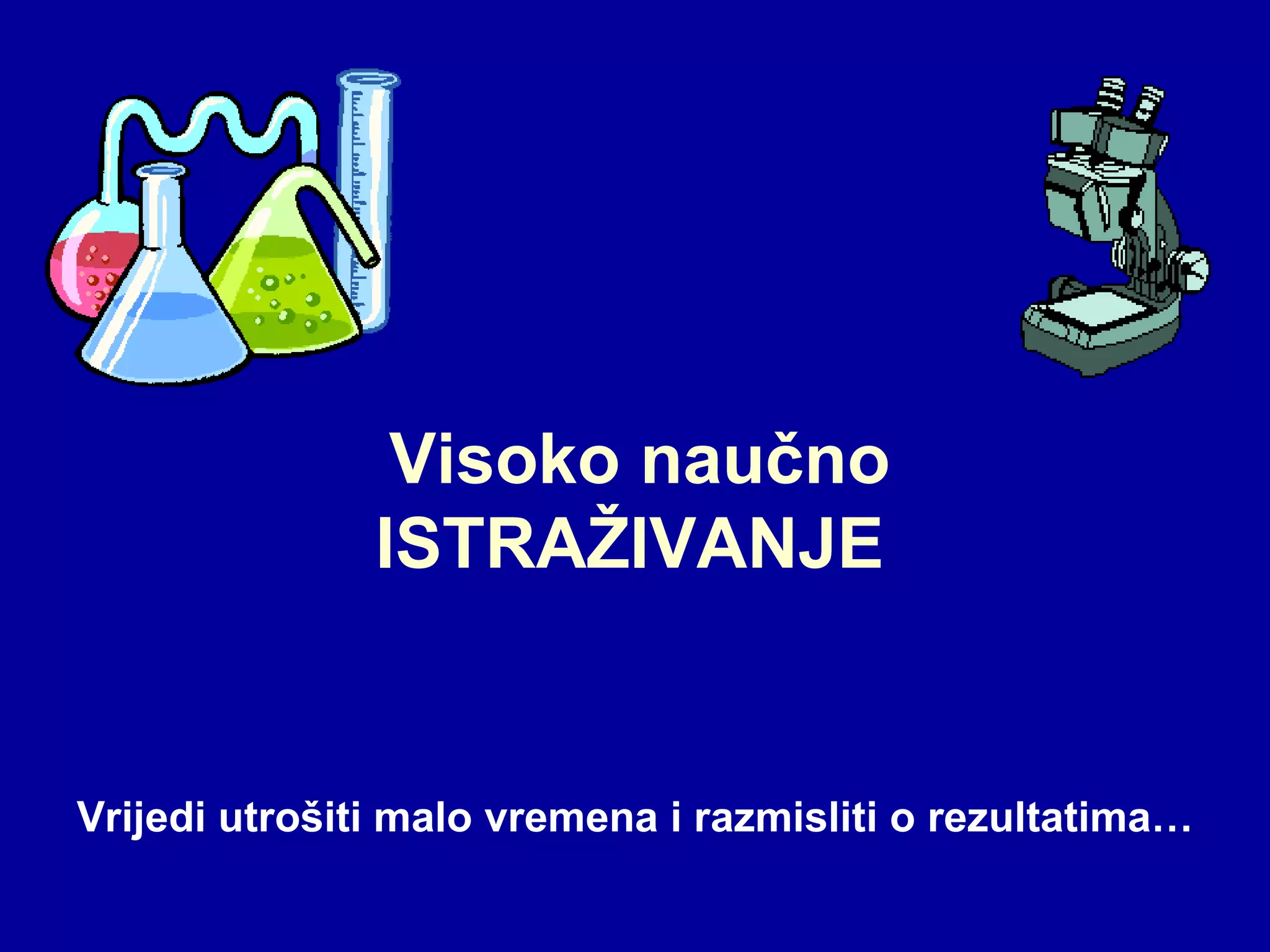 Visoko naučno
ISTRAŽIVANJE

Vrijedi utrošiti malo vremena i razmisliti o rezultatima…